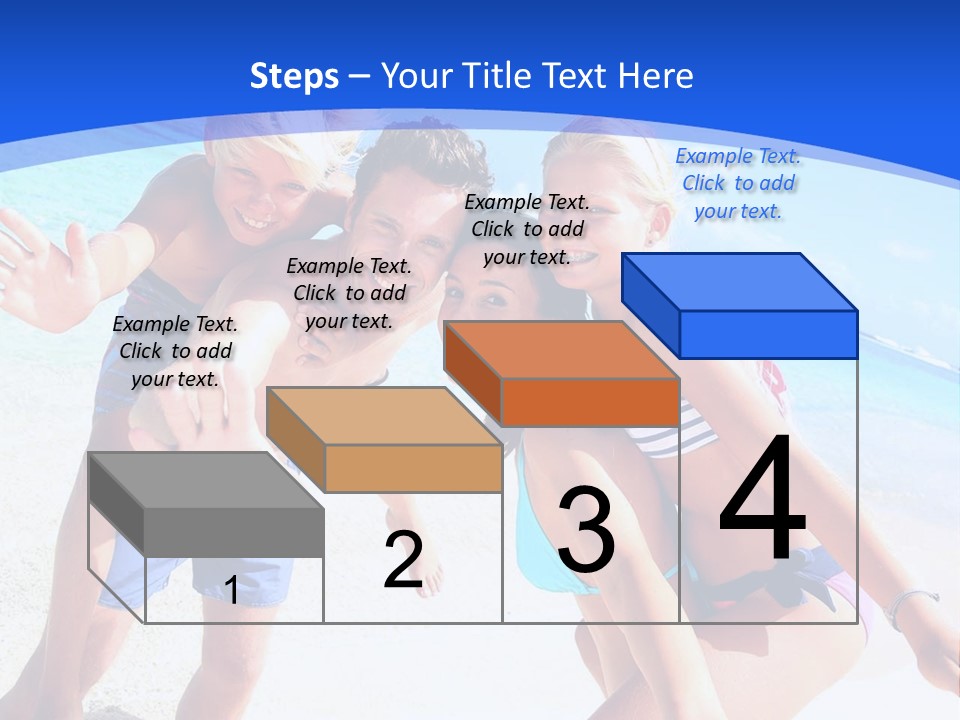 Steps – Your Title Text Here

Example Text. Click to add your text.

Example Text. Click to add your text.

Example Text. Click to add your text.

Example Text. Click to add your text.

1

2

3

4